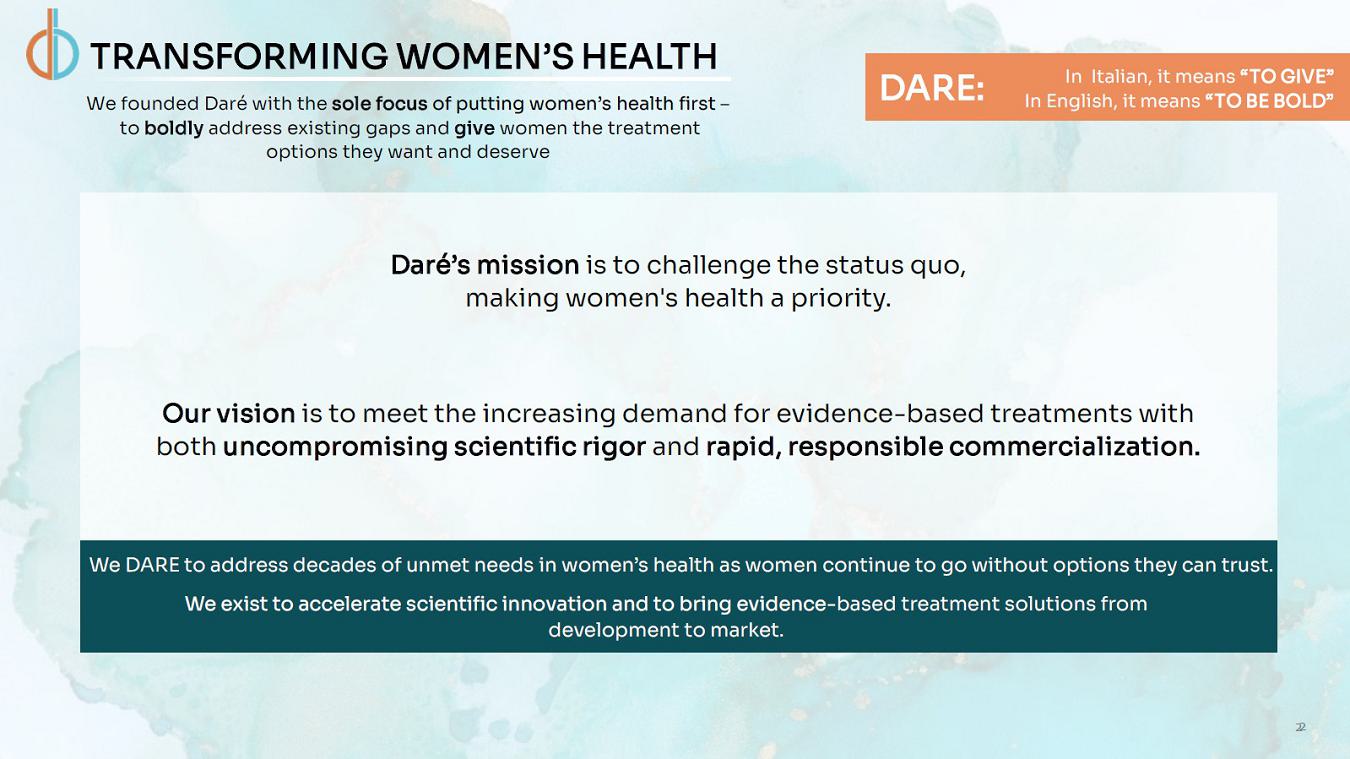 TRANSFORMING WOMEN'S HEALTH

We founded Daré with the sole focus of putting women's health first – to boldly address existing gaps and give women the treatment options they want and deserve

DARE: In Italian, it means "TO GIVE" In English, it means "TO BE BOLD"

Daré's mission is to challenge the status quo, making women's health a priority.

Our vision is to meet the increasing demand for evidence-based treatments with both uncompromising scientific rigor and rapid, responsible commercialization.

We DARE to address decades of unmet needs in women's health as women continue to go without options they can trust.

We exist to accelerate scientific innovation and to bring evidence-based treatment solutions from development to market.

2